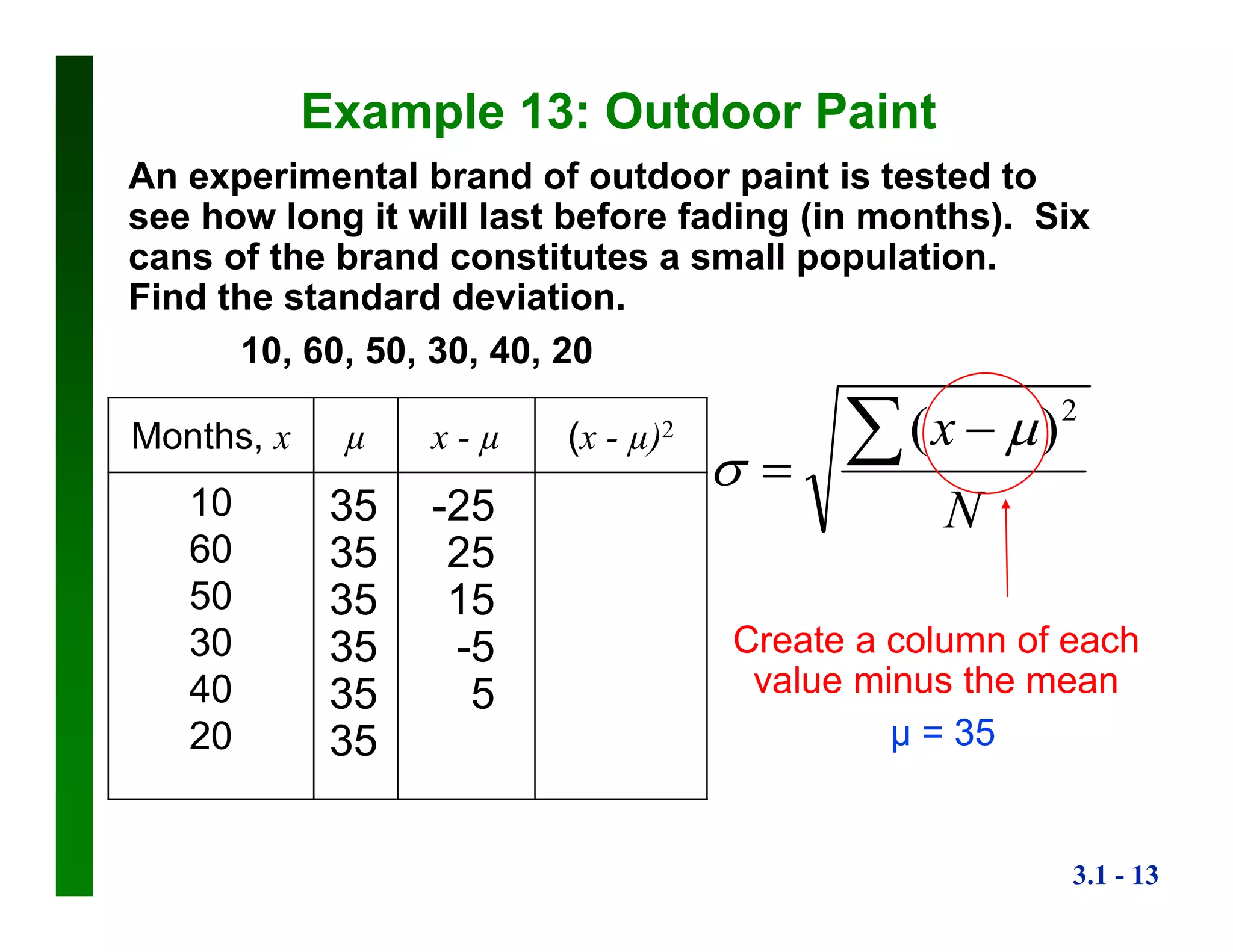 Example 13: Outdoor Paint

An experimental brand of outdoor paint is tested to see how long it will last before fading (in months). Six cans of the brand constitutes a small population. Find the standard deviation.

10, 60, 50, 30, 40, 20

| Months, $x$ | $\mu$ | $x - \mu$ | $(x - \mu)^2$ |
|---|---|---|---|
| 10 | 35 | -25 | |
| 60 | 35 | 25 | |
| 50 | 35 | 15 | |
| 30 | 35 | -5 | |
| 40 | 35 | 5 | |
| 20 | 35 | | |

$\sigma = \sqrt{\frac{\sum (x - \mu)^2}{N}}$

Create a column of each value minus the mean

μ = 35

3.1 - 13